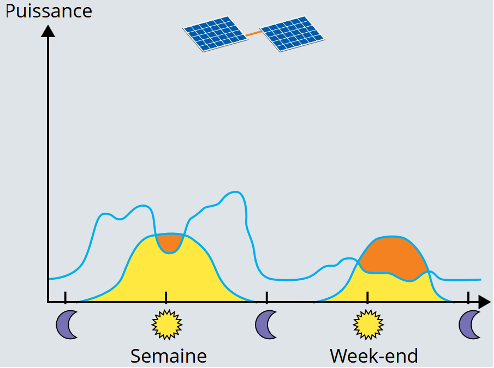 Puissance

Semaine

Week-end